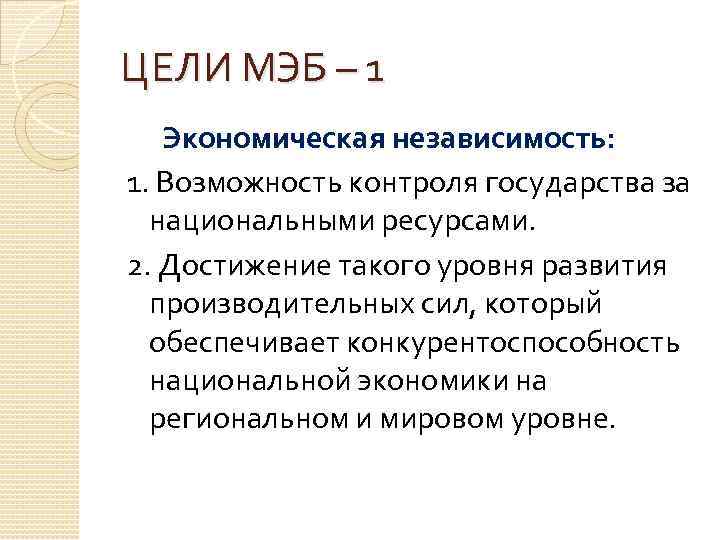 ЦЕЛИ МЭБ – 1

Экономическая независимость:

1. Возможность контроля государства за национальными ресурсами.

2. Достижение такого уровня развития производительных сил, который обеспечивает конкурентоспособность национальной экономики на региональном и мировом уровне.